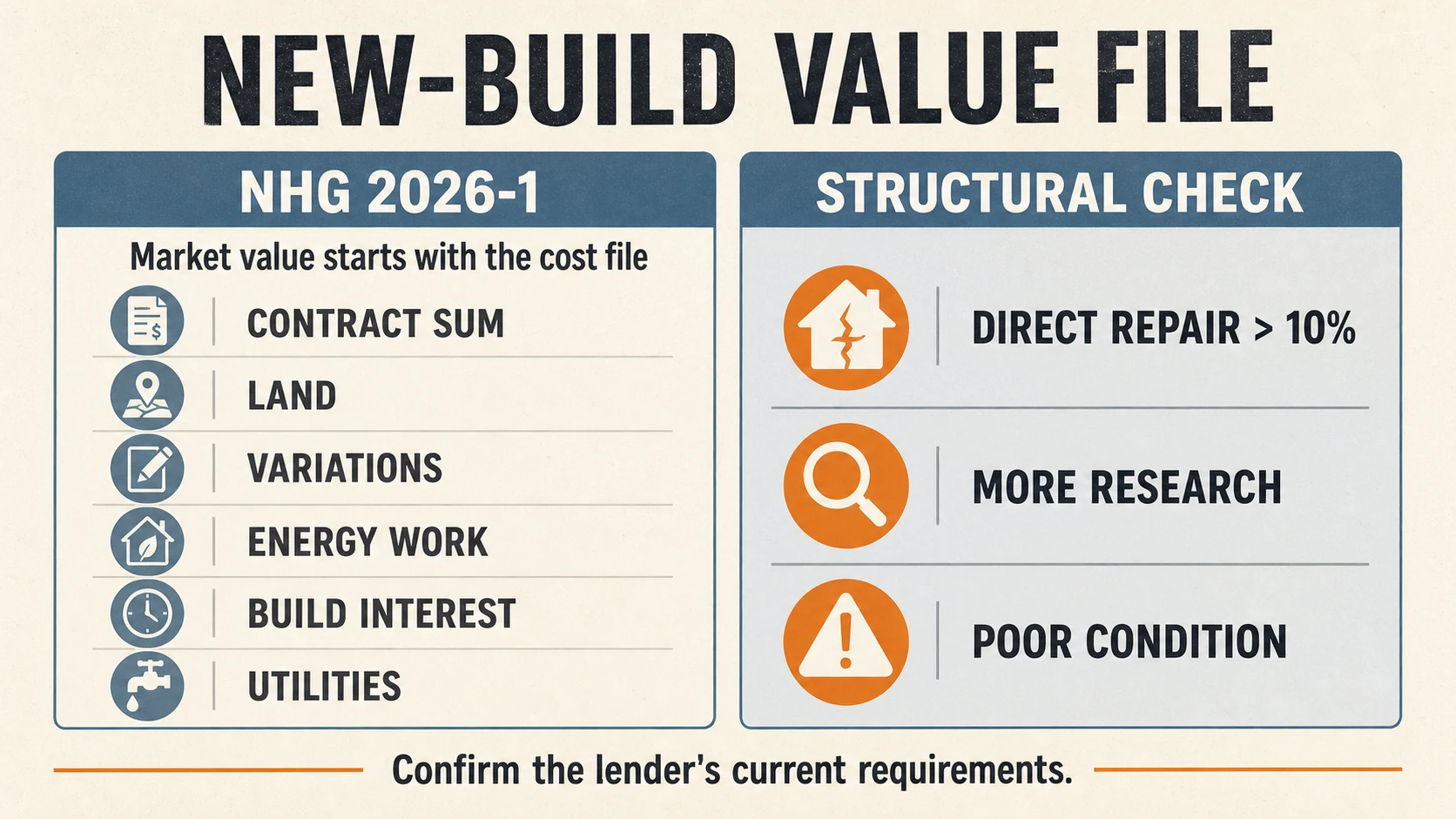 NEW-BUILD VALUE FILE

NHG 2026-1

Market value starts with the cost file

CONTRACT SUM

LAND

VARIATIONS

ENERGY WORK

BUILD INTEREST

UTILITIES

STRUCTURAL CHECK

DIRECT REPAIR > 10%

MORE RESEARCH

POOR CONDITION

Confirm the lender's current requirements.